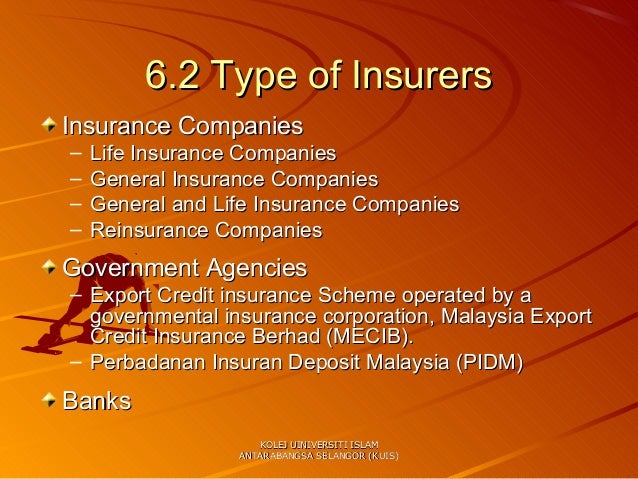 6.2 Type of Insurers

Insurance Companies
– Life Insurance Companies
– General Insurance Companies
– General and Life Insurance Companies
– Reinsurance Companies

Government Agencies
– Export Credit insurance Scheme operated by a governmental insurance corporation, Malaysia Export Credit Insurance Berhad (MECIB).
– Perbadanan Insuran Deposit Malaysia (PIDM)

Banks

KOLEJ UINIVERSITI ISLAM ANTARABANGSA SELANGOR (KUIS)